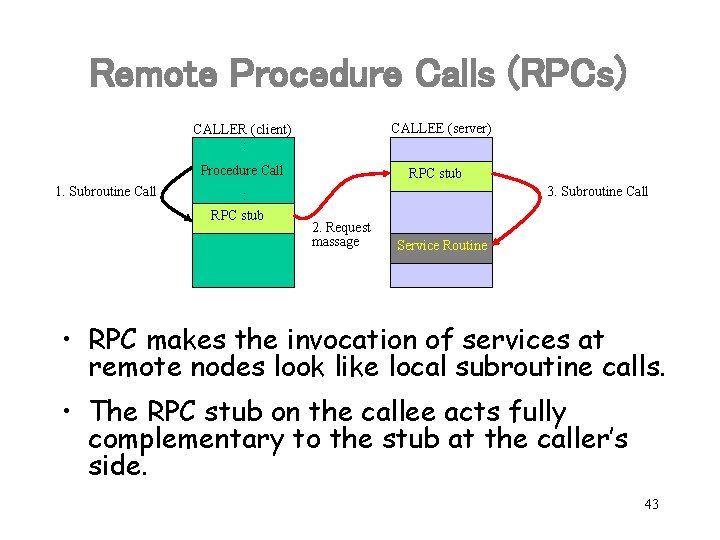 Remote Procedure Calls (RPCs)

CALLER (client)

:

Procedure Call

:

RPC stub

1. Subroutine Call

2. Request massage

CALLEE (server)

RPC stub

Service Routine

3. Subroutine Call

• RPC makes the invocation of services at remote nodes look like local subroutine calls.

• The RPC stub on the callee acts fully complementary to the stub at the caller's side.

43